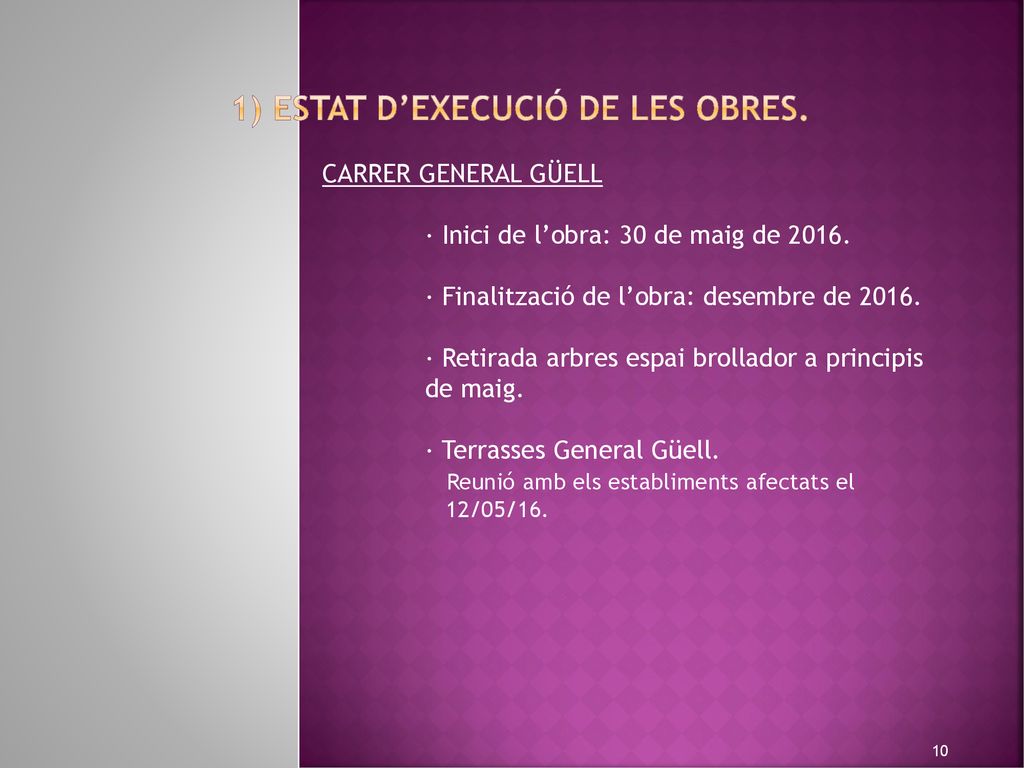 1) ESTAT D'EXECUCIÓ DE LES OBRES.

CARRER GENERAL GÜELL

· Inici de l'obra: 30 de maig de 2016.

· Finalització de l'obra: desembre de 2016.

· Retirada arbres espai brollador a principis de maig.

· Terrasses General Güell.
Reunió amb els establiments afectats el 12/05/16.

10